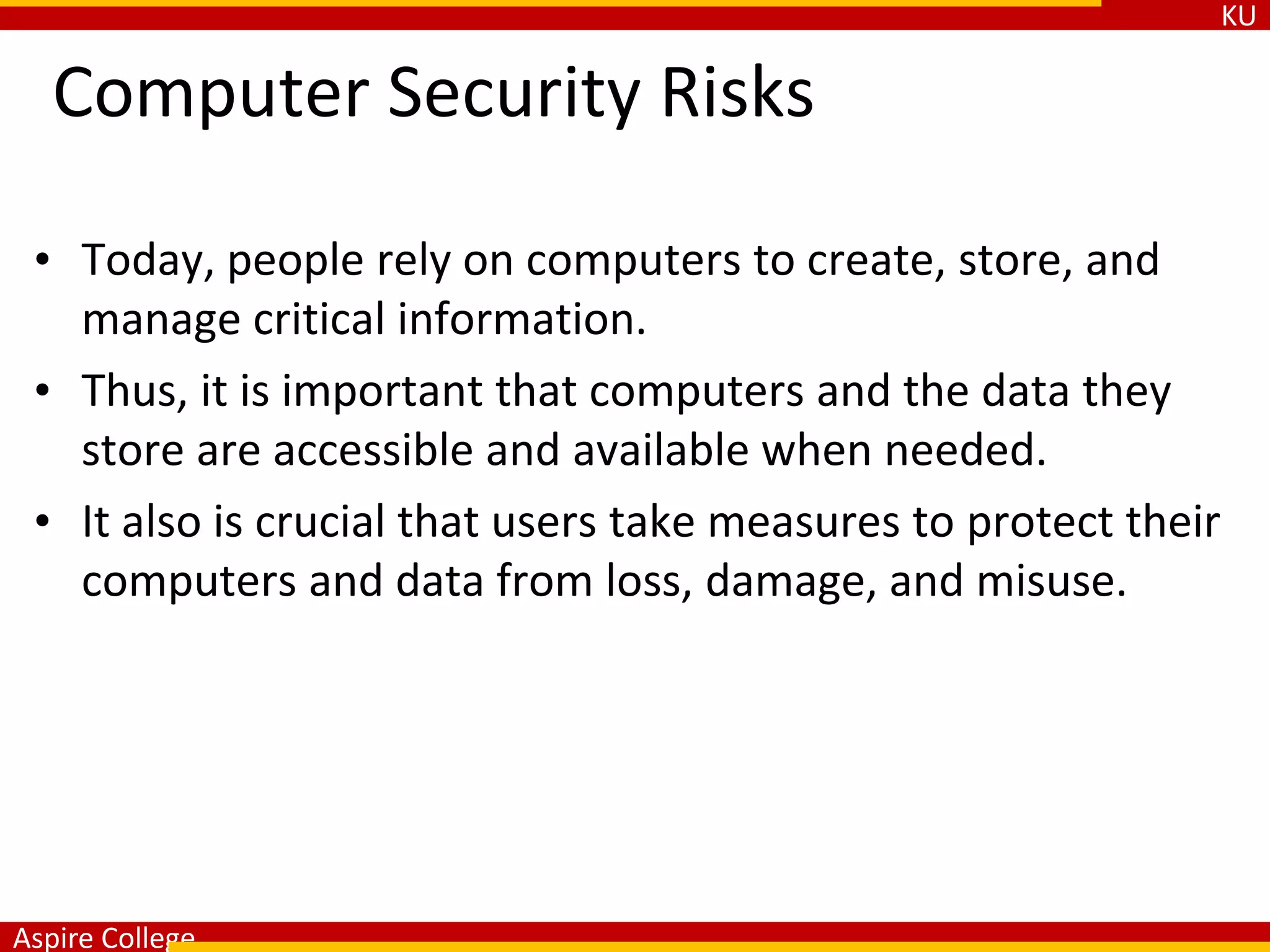 KU

Computer Security Risks

• Today, people rely on computers to create, store, and manage critical information.

• Thus, it is important that computers and the data they store are accessible and available when needed.

• It also is crucial that users take measures to protect their computers and data from loss, damage, and misuse.

Aspire College